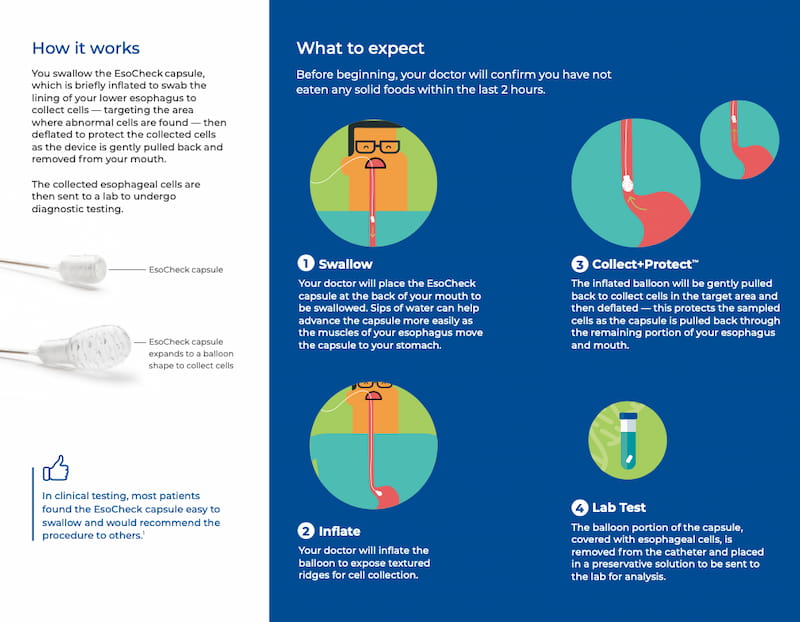 How it works

You swallow the EsoCheck capsule, which is briefly inflated to swab the lining of your lower esophagus to collect cells — targeting the area where abnormal cells are found — then deflated to protect the collected cells as the device is gently pulled back and removed from your mouth.

The collected esophageal cells are then sent to a lab to undergo diagnostic testing.

EsoCheck capsule

EsoCheck capsule expands to a balloon shape to collect cells

In clinical testing, most patients found the EsoCheck capsule easy to swallow and would recommend the procedure to others.$^1$

What to expect

Before beginning, your doctor will confirm you have not eaten any solid foods within the last 2 hours.

1 Swallow

Your doctor will place the EsoCheck capsule at the back of your mouth to be swallowed. Sips of water can help advance the capsule more easily as the muscles of your esophagus move the capsule to your stomach.

2 Inflate

Your doctor will inflate the balloon to expose textured ridges for cell collection.

3 Collect+Protect™

The inflated balloon will be gently pulled back to collect cells in the target area and then deflated — this protects the sampled cells as the capsule is pulled back through the remaining portion of your esophagus and mouth.

4 Lab Test

The balloon portion of the capsule, covered with esophageal cells, is removed from the catheter and placed in a preservative solution to be sent to the lab for analysis.